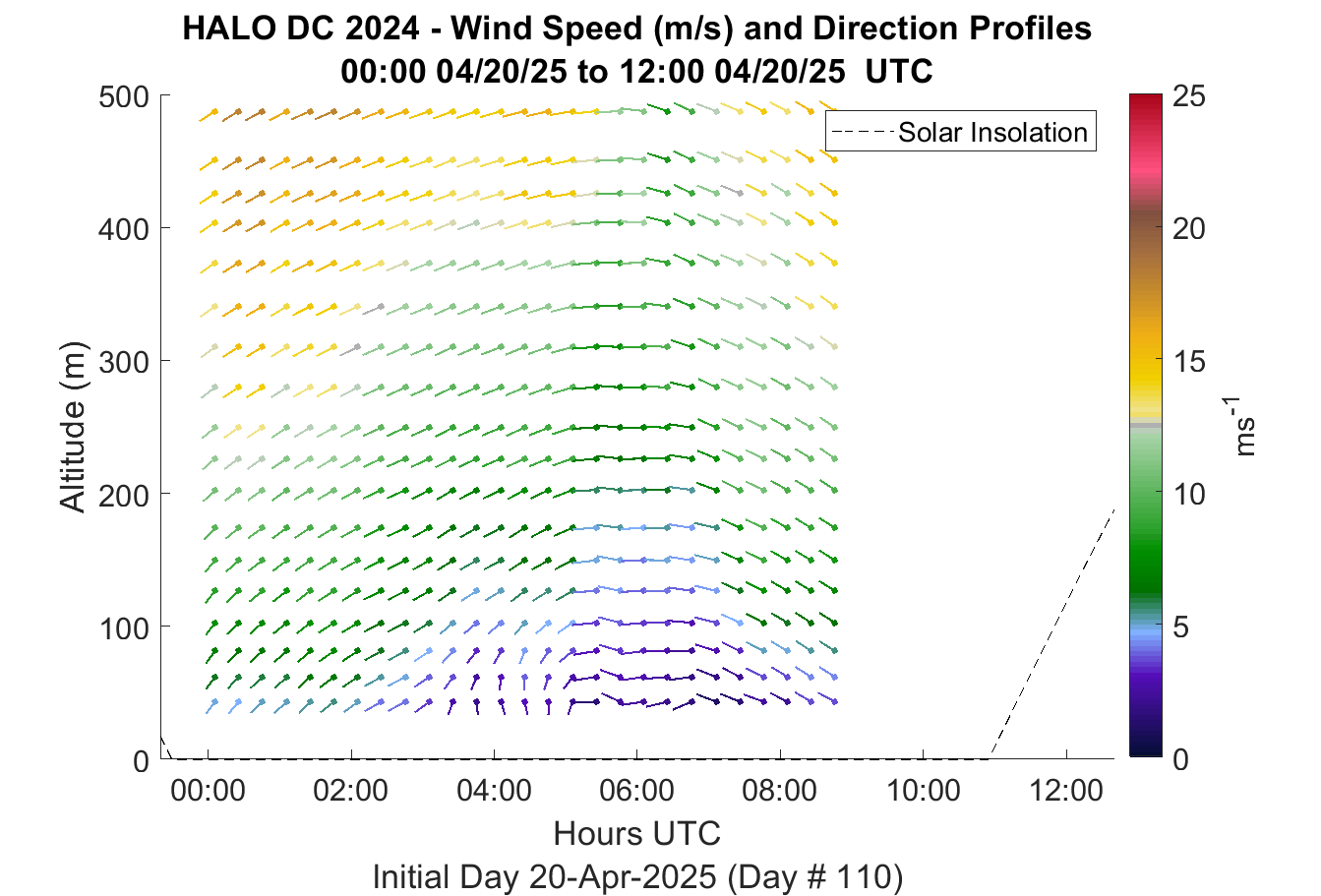 HALO DC 2024 - Wind Speed (m/s) and Direction Profiles
00:00 04/20/25 to 12:00 04/20/25 UTC

Solar Insolation

Altitude (m)

500
400
300
200
100
0

00:00
02:00
04:00
06:00
08:00
10:00
12:00

Hours UTC

Initial Day 20-Apr-2025 (Day # 110)

25
20
15
10
5
0

$ms^{-1}$